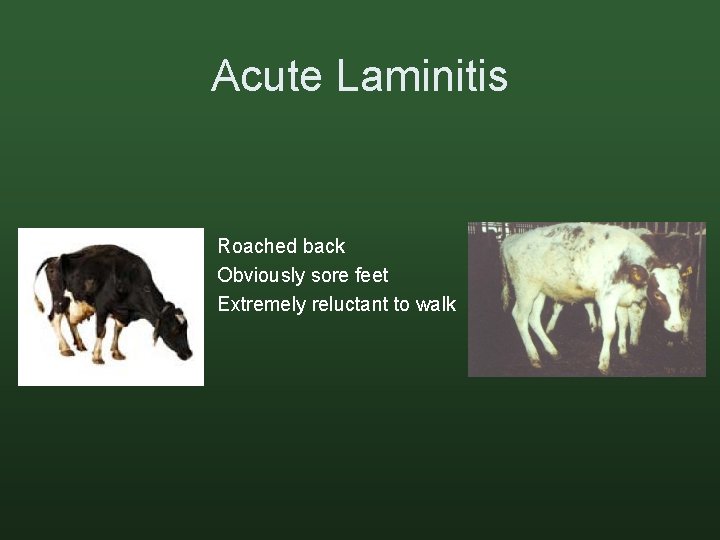 Acute Laminitis

Roached back
Obviously sore feet
Extremely reluctant to walk